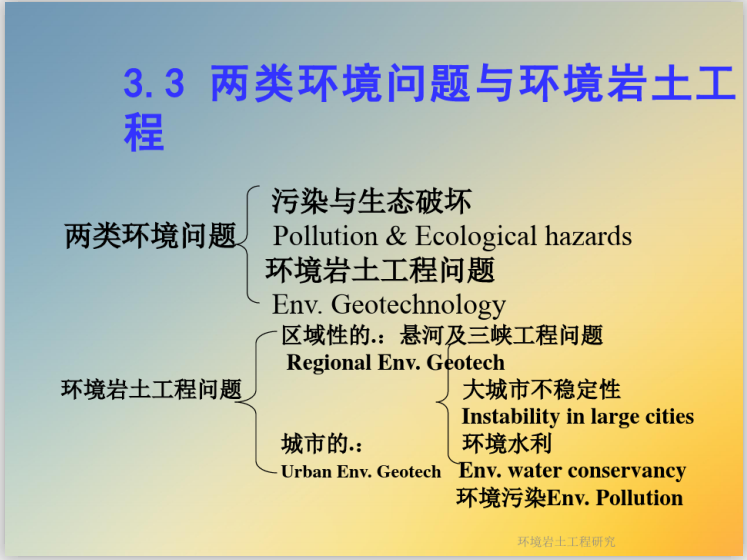 3.3 两类环境问题与环境岩土工程

两类环境问题

污染与生态破坏
Pollution & Ecological hazards
环境岩土工程问题
Env. Geotechnology

环境岩土工程问题

区域性的.：悬河及三峡工程问题
Regional Env. Geotech

城市的.：
Urban Env. Geotech

大城市不稳定性
Instability in large cities
环境水利
Env. water conservancy
环境污染Env. Pollution

环境岩土工程研究